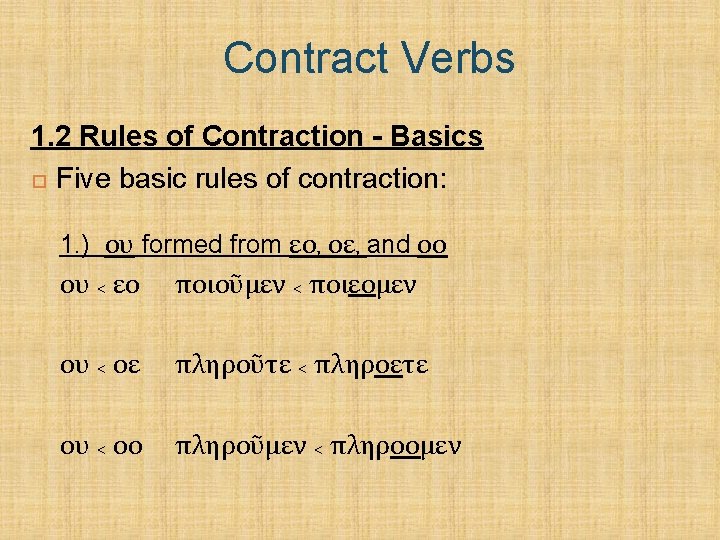 Contract Verbs

1.2 Rules of Contraction - Basics

Five basic rules of contraction:

1.) ου formed from εο, οε, and οο

ου < εο ποιοῦμεν < ποιεομεν

ου < οε πληροῦτε < πληροετε

ου < οο πληροῦμεν < πληροομεν